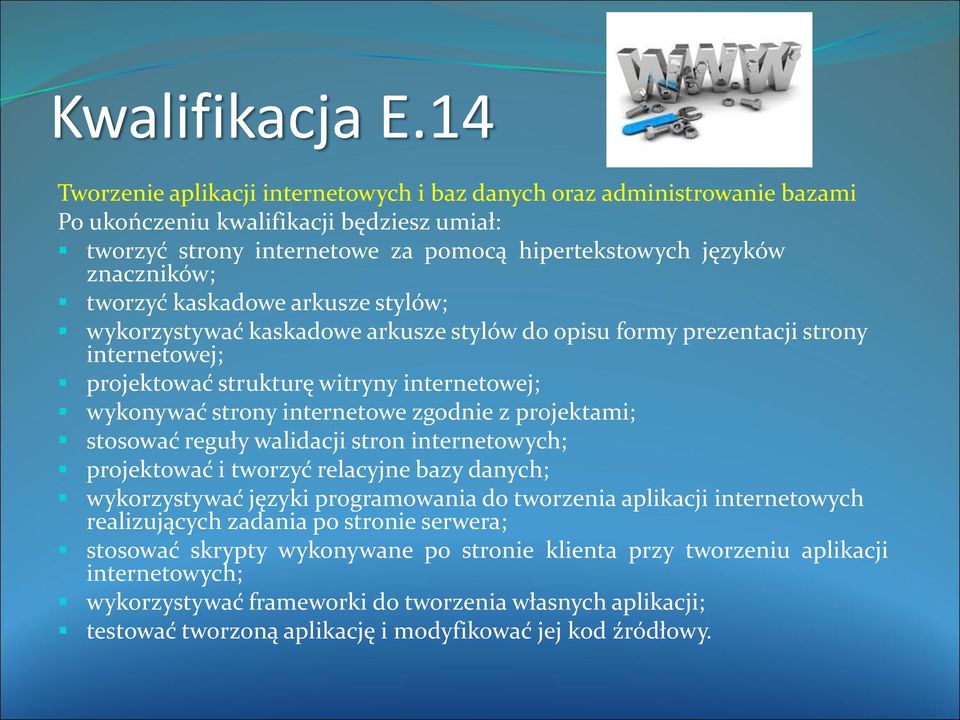 Kwalifikacja E.14

WWW

Tworzenie aplikacji internetowych i baz danych oraz administrowanie bazami
Po ukończeniu kwalifikacji będziesz umiał:

- tworzyć strony internetowe za pomocą hipertekstowych języków znaczników;
- tworzyć kaskadowe arkusze stylów;
- wykorzystywać kaskadowe arkusze stylów do opisu formy prezentacji strony internetowej;
- projektować strukturę witryny internetowej;
- wykonywać strony internetowe zgodnie z projektami;
- stosować reguły walidacji stron internetowych;
- projektować i tworzyć relacyjne bazy danych;
- wykorzystywać języki programowania do tworzenia aplikacji internetowych realizujących zadania po stronie serwera;
- stosować skrypty wykonywane po stronie klienta przy tworzeniu aplikacji internetowych;
- wykorzystywać frameworki do tworzenia własnych aplikacji;
- testować tworzoną aplikację i modyfikować jej kod źródłowy.